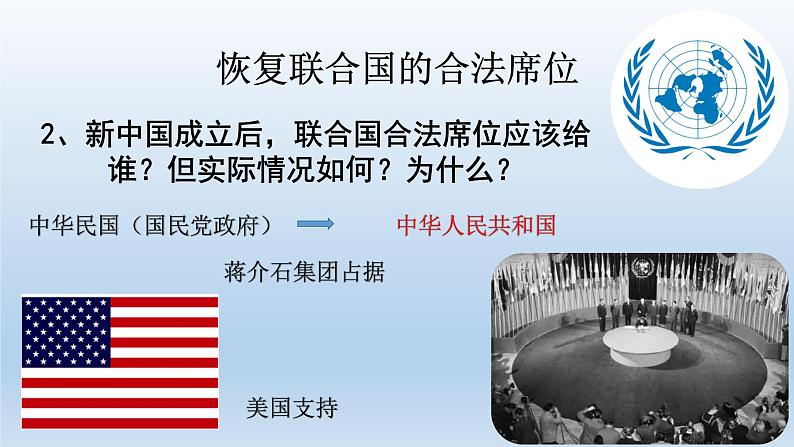 恢复联合国的合法席位

2、新中国成立后，联合国合法席位应该给谁？但实际情况如何？为什么？

中华民国（国民党政府）

中华人民共和国

蒋介石集团占据

美国支持